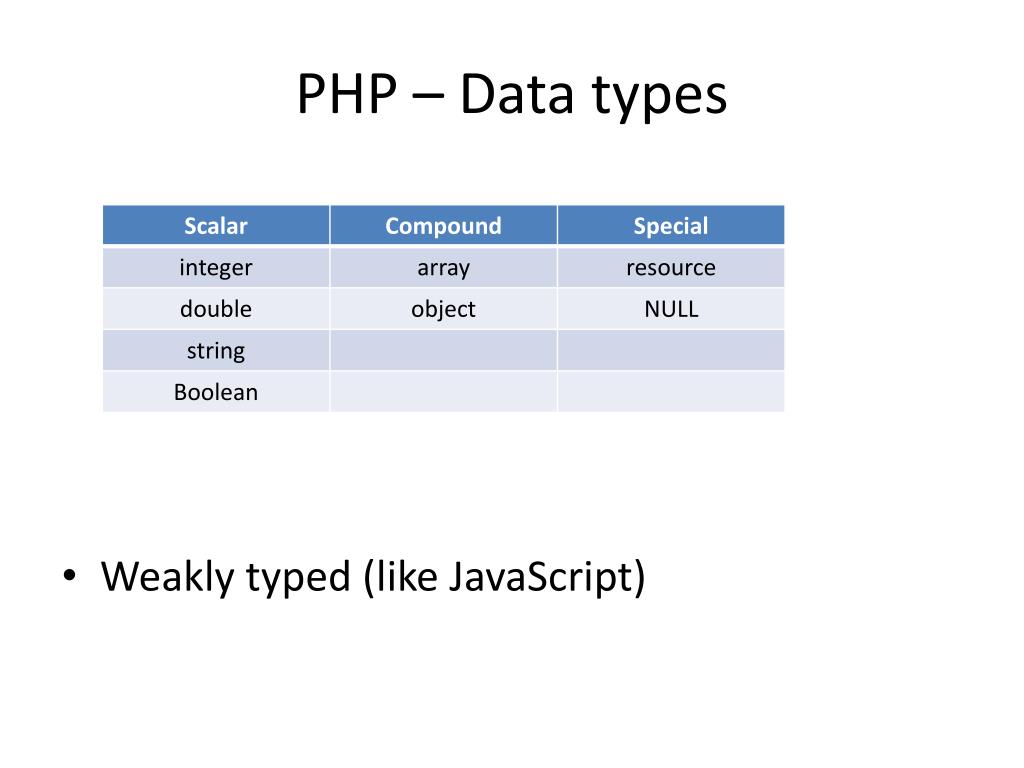 PHP – Data types

| Scalar | Compound | Special |
|---|---|---|
| integer | array | resource |
| double | object | NULL |
| string | | |
| Boolean | | |

• Weakly typed (like JavaScript)